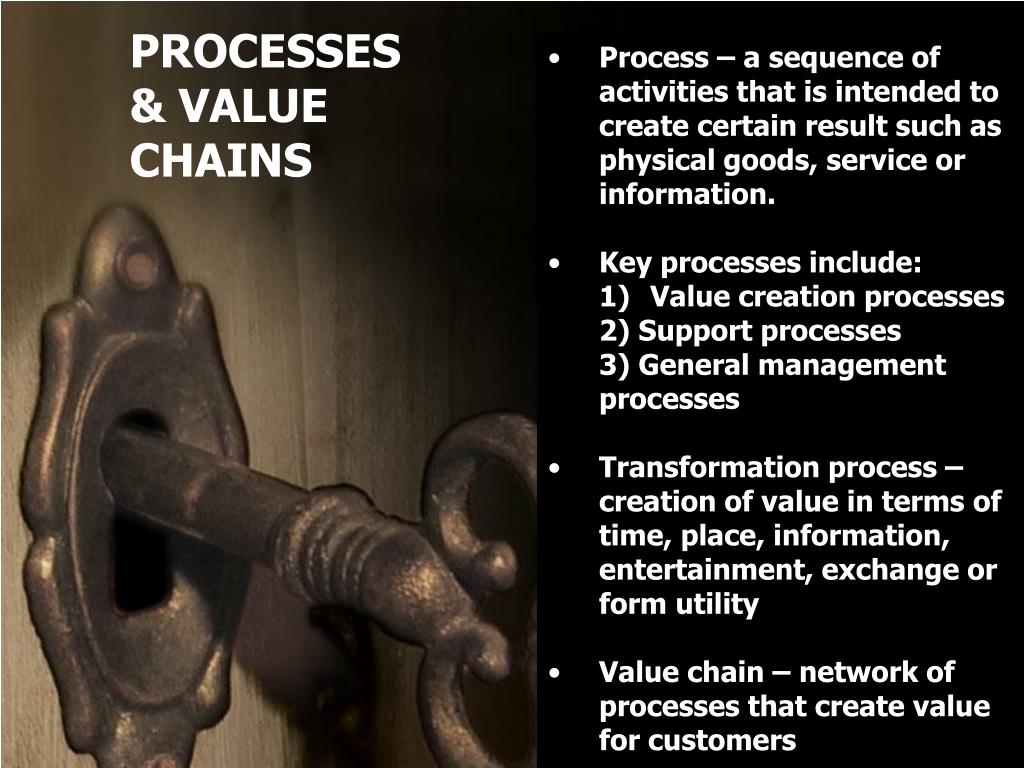 PROCESSES & VALUE CHAINS

• Process – a sequence of activities that is intended to create certain result such as physical goods, service or information.

• Key processes include:
1) Value creation processes
2) Support processes
3) General management processes

• Transformation process – creation of value in terms of time, place, information, entertainment, exchange or form utility

• Value chain – network of processes that create value for customers